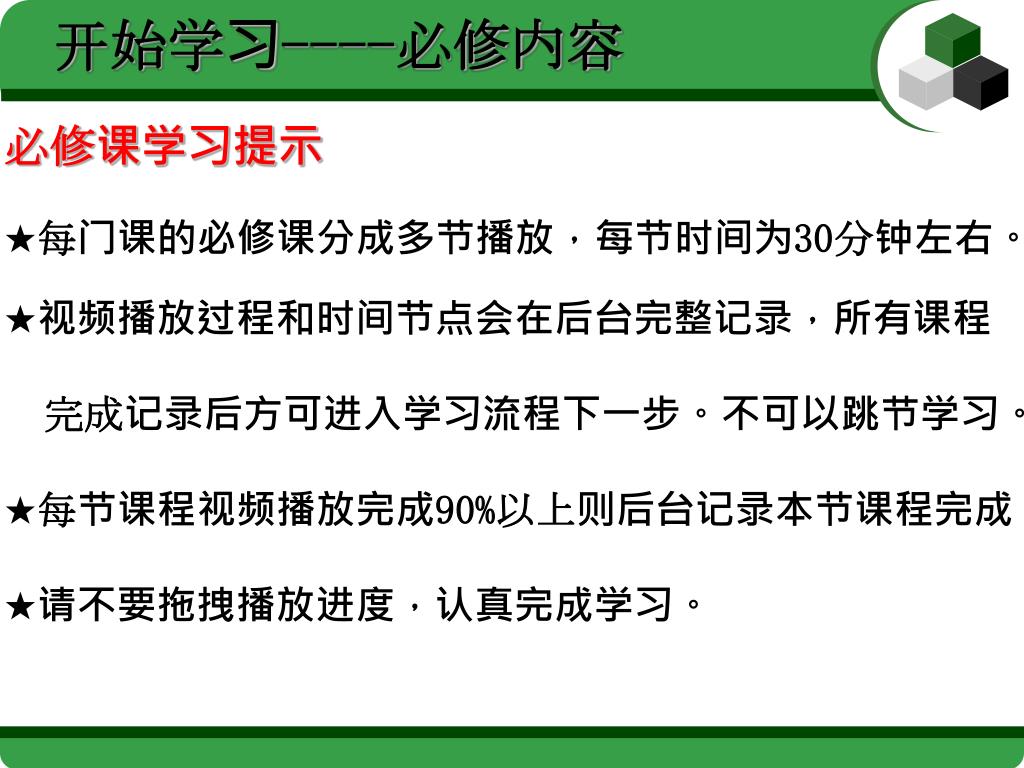 开始学习----必修内容

必修课学习提示

★每门课的必修课分成多节播放，每节时间为30分钟左右。

★视频播放过程和时间节点会在后台完整记录，所有课程完成记录后方可进入学习流程下一步。不可以跳节学习。

★每节课程视频播放完成90%以上则后台记录本节课程完成

★请不要拖拽播放进度，认真完成学习。